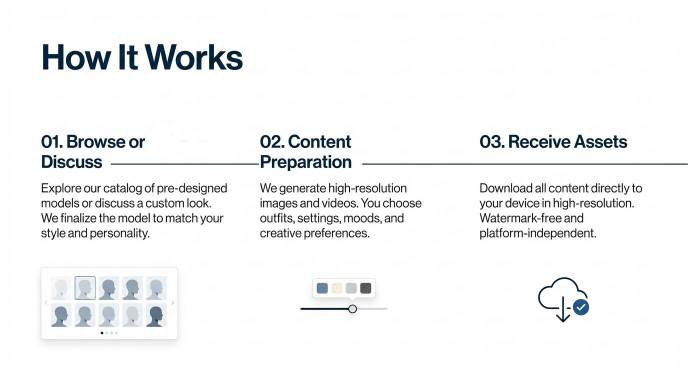 How It Works

01. Browse or Discuss

Explore our catalog of pre-designed models or discuss a custom look. We finalize the model to match your style and personality.

02. Content Preparation

We generate high-resolution images and videos. You choose outfits, settings, moods, and creative preferences.

03. Receive Assets

Download all content directly to your device in high-resolution. Watermark-free and platform-independent.